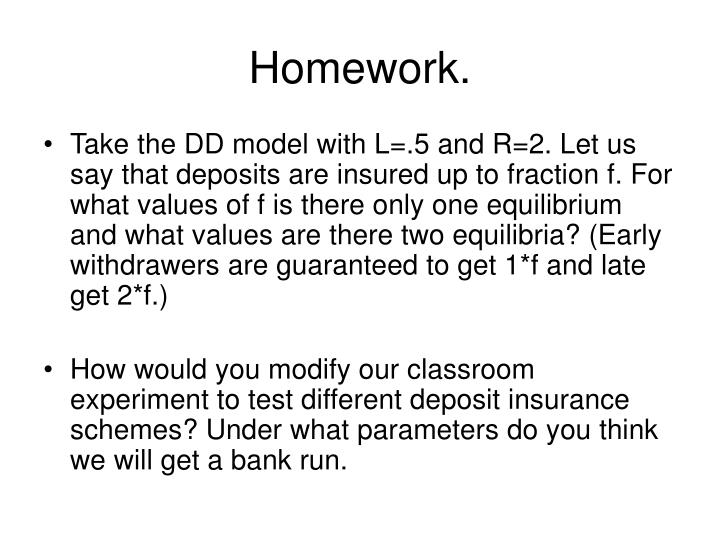 Homework.

• Take the DD model with L=.5 and R=2. Let us say that deposits are insured up to fraction f. For what values of f is there only one equilibrium and what values are there two equilibria? (Early withdrawers are guaranteed to get 1*f and late get 2*f.)

• How would you modify our classroom experiment to test different deposit insurance schemes? Under what parameters do you think we will get a bank run.